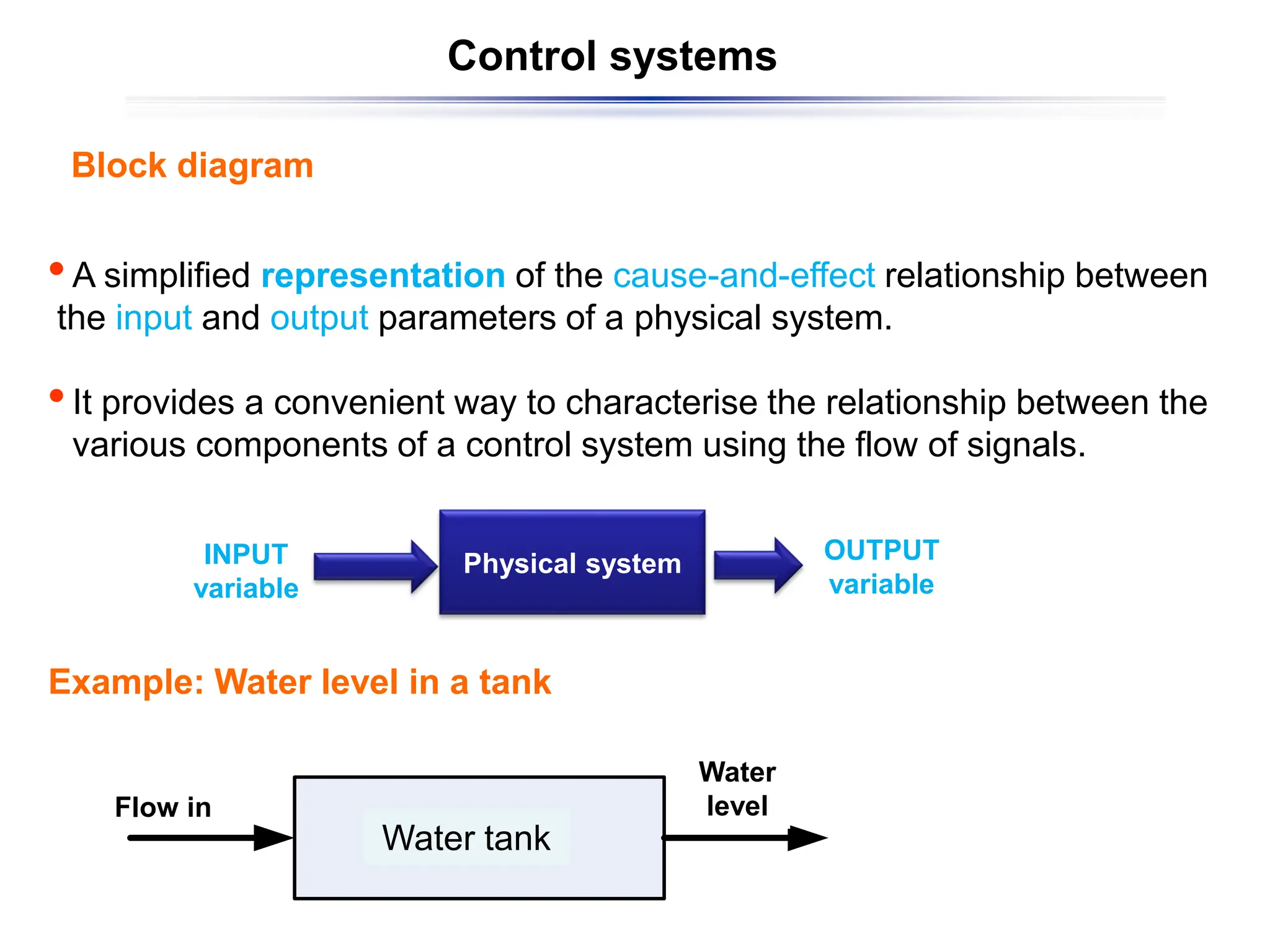 Control systems

Block diagram

• A simplified representation of the cause-and-effect relationship between the input and output parameters of a physical system.

• It provides a convenient way to characterise the relationship between the various components of a control system using the flow of signals.

INPUT variable

Physical system

OUTPUT variable

Example: Water level in a tank

Flow in

Water tank

Water level